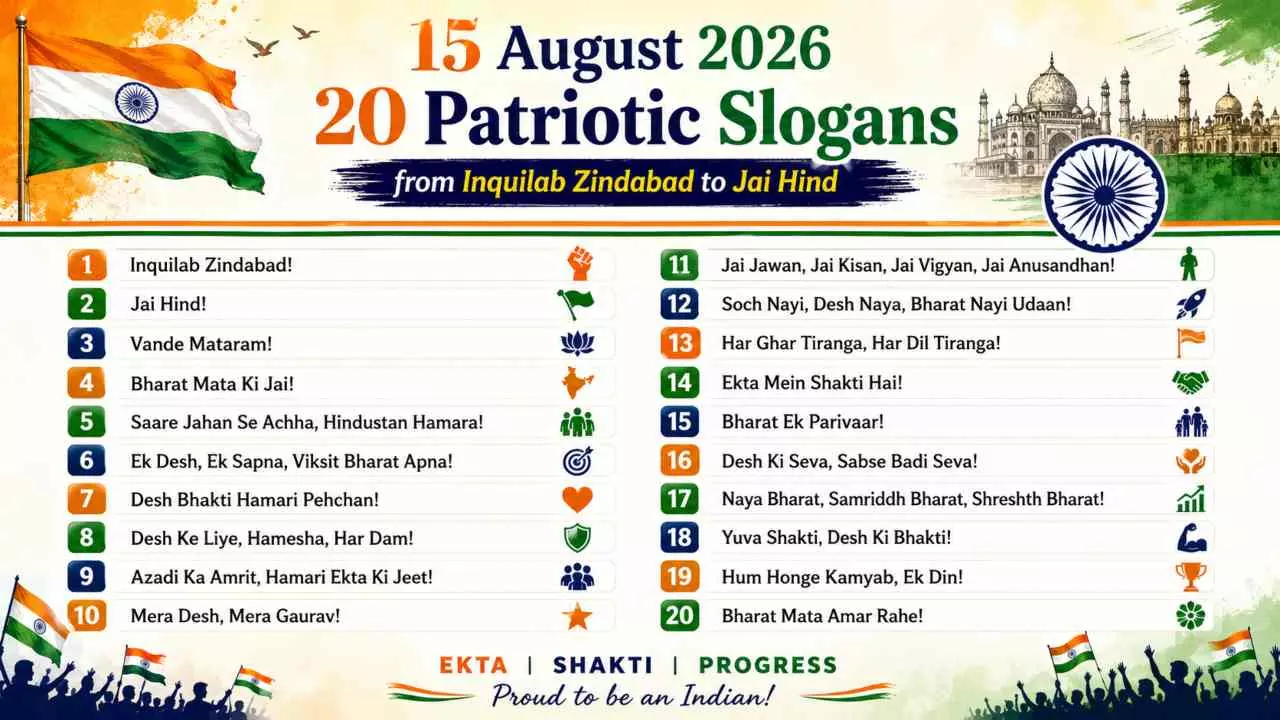 15 August 2026
20 Patriotic Slogans
from Inquilab Zindabad to Jai Hind

1 Inquilab Zindabad!
2 Jai Hind!
3 Vande Mataram!
4 Bharat Mata Ki Jai!
5 Saare Jahan Se Achha, Hindustan Hamara!
6 Ek Desh, Ek Sapna, Viksit Bharat Apna!
7 Desh Bhakti Hamari Pehchan!
8 Desh Ke Liye, Hamesha, Har Dam!
9 Azadi Ka Amrit, Hamari Ekta Ki Jeet!
10 Mera Desh, Mera Gaurav!

11 Jai Jawan, Jai Kisan, Jai Vigyan, Jai Anusandhan!
12 Soch Nayi, Desh Naya, Bharat Nayi Udaan!
13 Har Ghar Tiranga, Har Dil Tiranga!
14 Ekta Mein Shakti Hai!
15 Bharat Ek Parivaar!
16 Desh Ki Seva, Sabse Badi Seva!
17 Naya Bharat, Samriddh Bharat, Shreshth Bharat!
18 Yuva Shakti, Desh Ki Bhakti!
19 Hum Honge Kamyab, Ek Din!
20 Bharat Mata Amar Rahe!

EKTA | SHAKTI | PROGRESS
Proud to be an Indian!